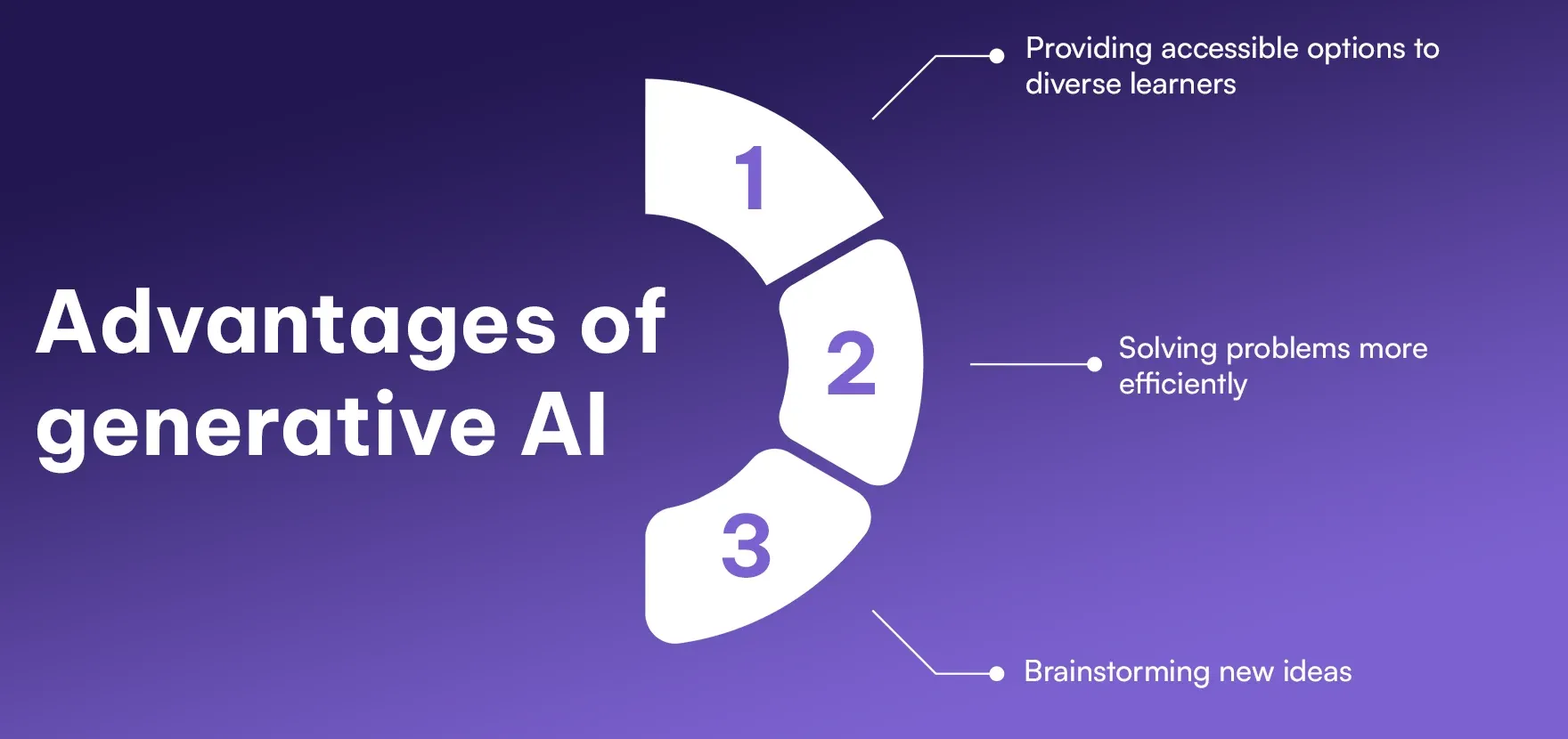 Advantages of generative AI

1

Providing accessible options to diverse learners

2

Solving problems more efficiently

3

Brainstorming new ideas